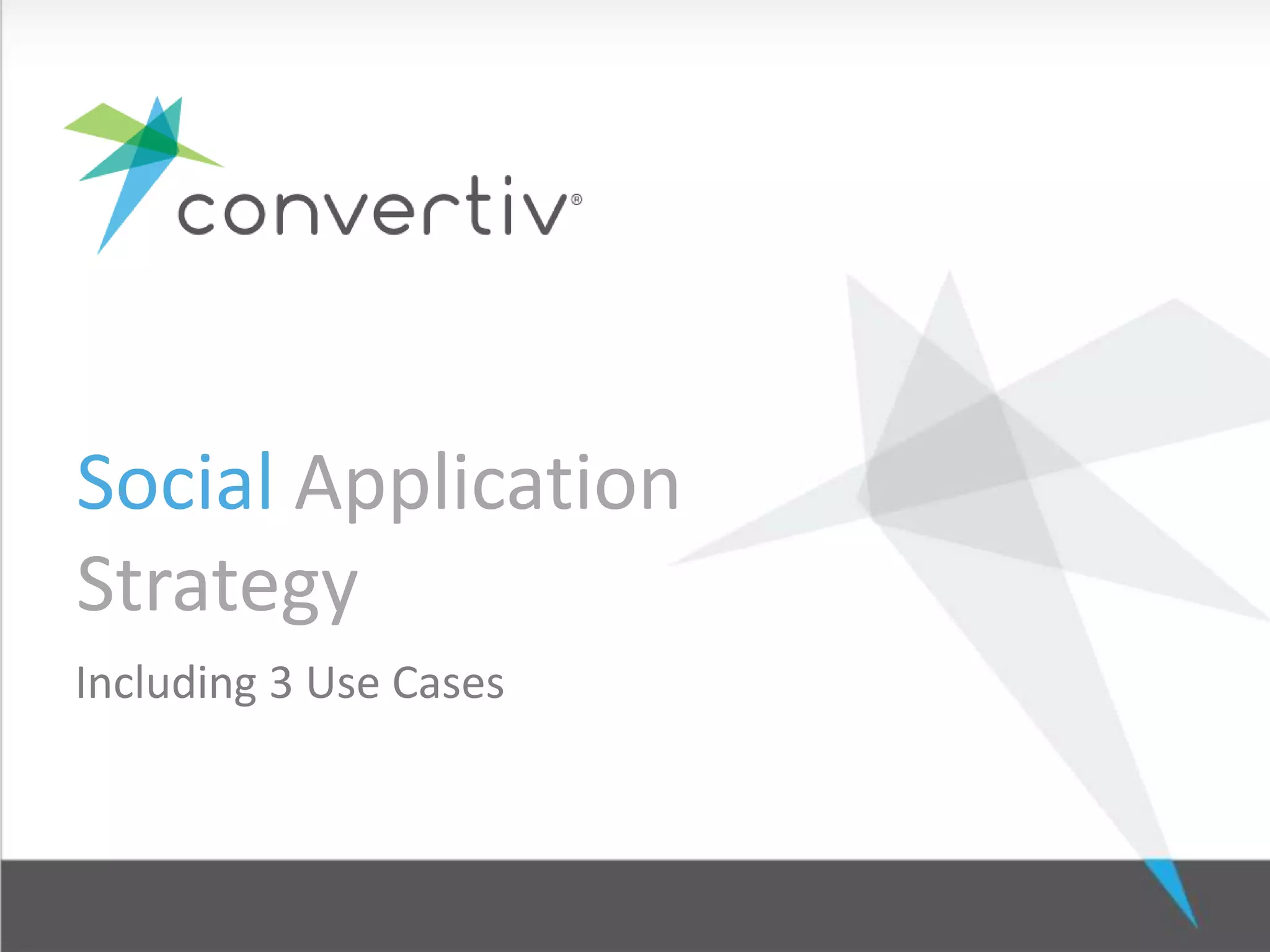 convertiv®

Social Application Strategy

Including 3 Use Cases